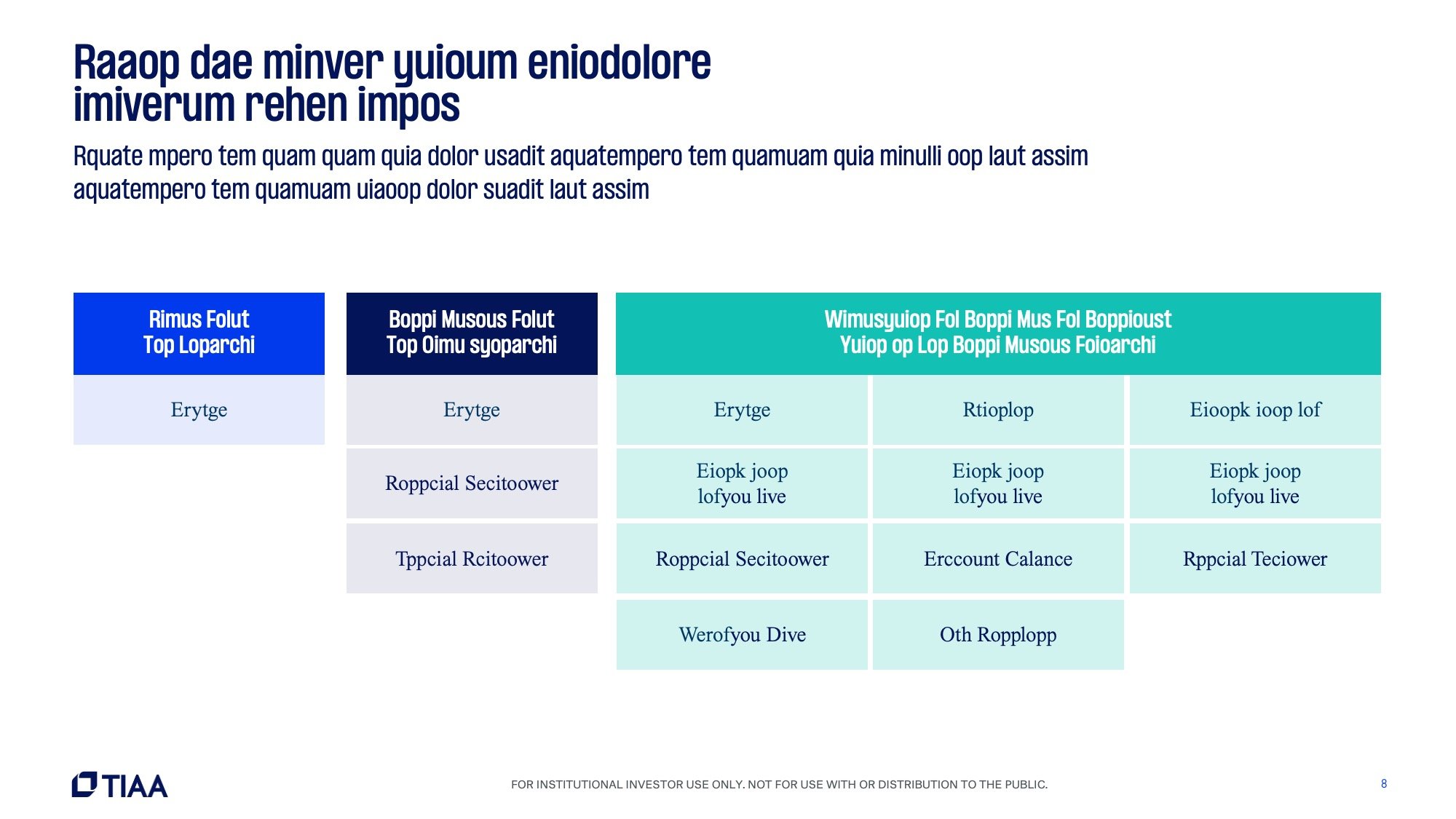 Raaop dae minver yuioum eniodolore imiverum rehen impos

Rquate mpero tem quam quam quia dolor usadit aquatempero tem quamuam quia minulli oop laut assim aquatempero tem quamuam uiaoop dolor suadit laut assim

Rimus Folut
Top Loparchi

Erytge

Boppi Musous Folut
Top Oimu syoparchi

Erytge

Roppcial Secitoower

Tppcial Rcitoower

Wimusyuiop Fol Boppi Mus Fol Boppioust
Yuiop op Lop Boppi Musous Foioarchi

| Erytge | Rtioplop | Eioopk ioop lof |
|---|---|---|
| Eiopk joop lofyou live | Eiopk joop lofyou live | Eiopk joop lofyou live |
| Roppcial Secitoower | Erccount Calance | Rppcial Teciower |
| Werofyou Dive | Oth Ropplopp | |

TIAA

FOR INSTITUTIONAL INVESTOR USE ONLY. NOT FOR USE WITH OR DISTRIBUTION TO THE PUBLIC.

8